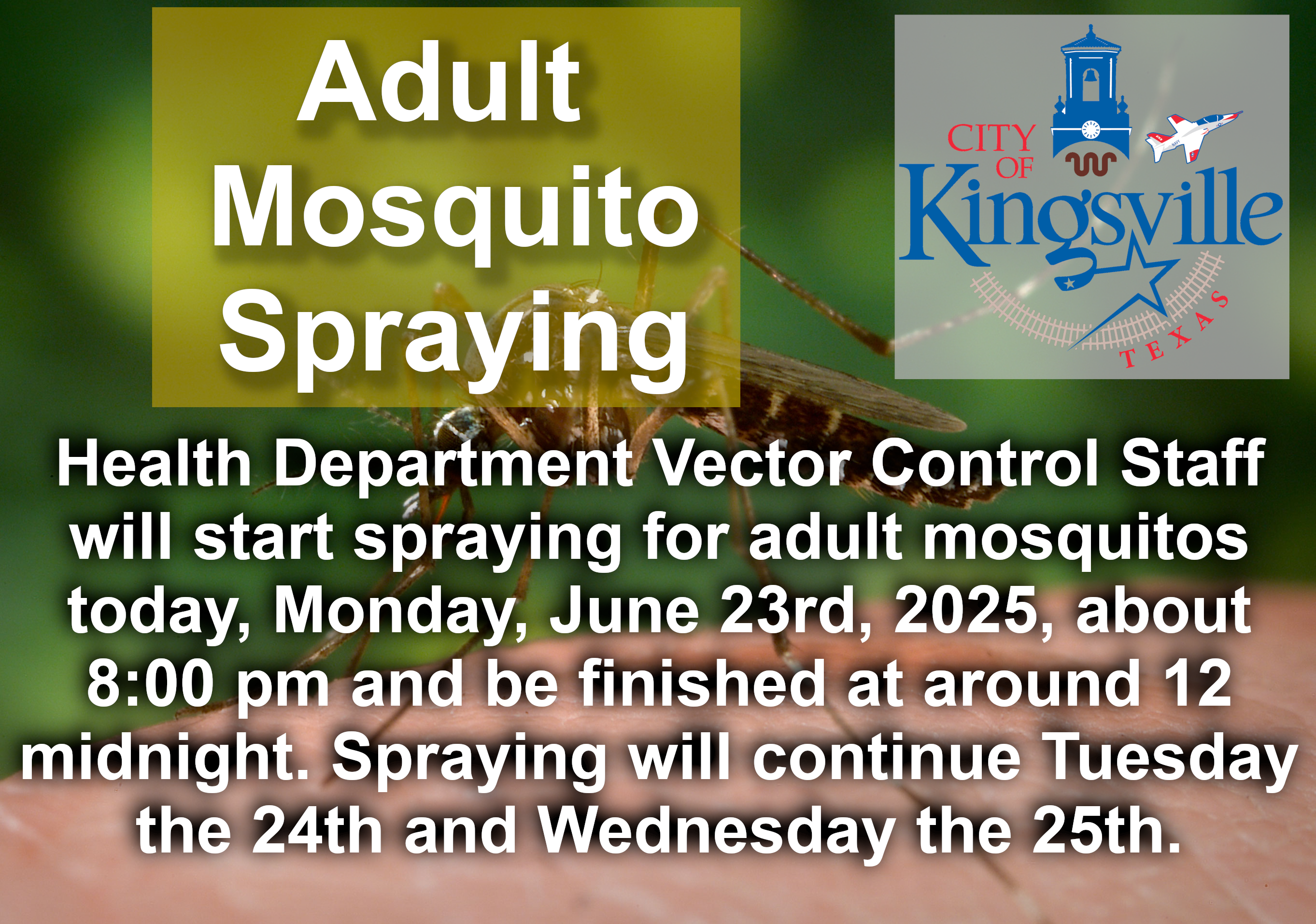 Adult Mosquito Spraying

CITY OF Kingsville TEXAS

Health Department Vector Control Staff will start spraying for adult mosquitos today, Monday, June 23rd, 2025, about 8:00 pm and be finished at around 12 midnight. Spraying will continue Tuesday the 24th and Wednesday the 25th.